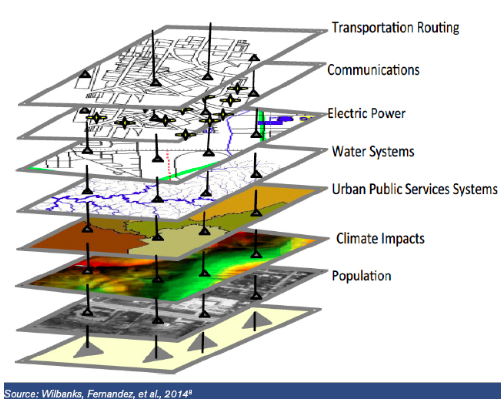 Transportation Routing

Communications

Electric Power

Water Systems

Urban Public Services Systems

Climate Impacts

Population

Source: Wilbanks, Fernandez, et al., 2014$^{8}$